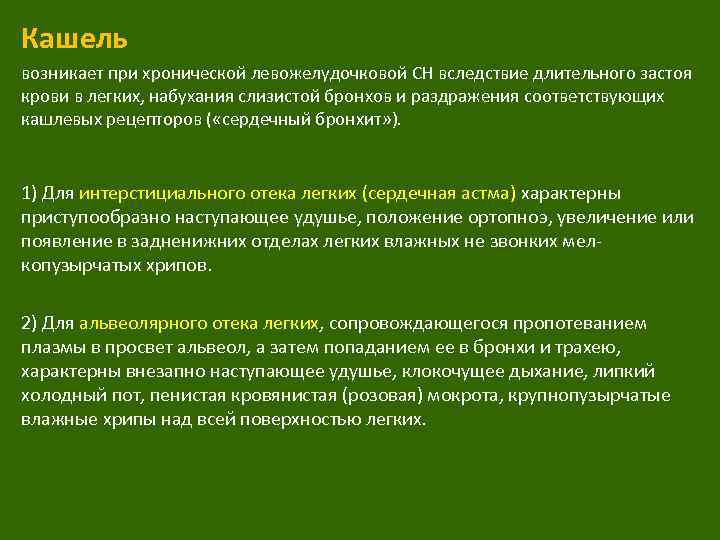 Кашель

возникает при хронической левожелудочковой СН вследствие длительного застоя крови в легких, набухания слизистой бронхов и раздражения соответствующих кашлевых рецепторов («сердечный бронхит»).

1) Для интерстициального отека легких (сердечная астма) характерны приступообразно наступающее удушье, положение ортопноэ, увеличение или появление в задненижних отделах легких влажных не звонких мелкопузырчатых хрипов.

2) Для альвеолярного отека легких, сопровождающегося пропотеванием плазмы в просвет альвеол, а затем попаданием ее в бронхи и трахею, характерны внезапно наступающее удушье, клокочущее дыхание, липкий холодный пот, пенистая кровянистая (розовая) мокрота, крупнопузырчатые влажные хрипы над всей поверхностью легких.